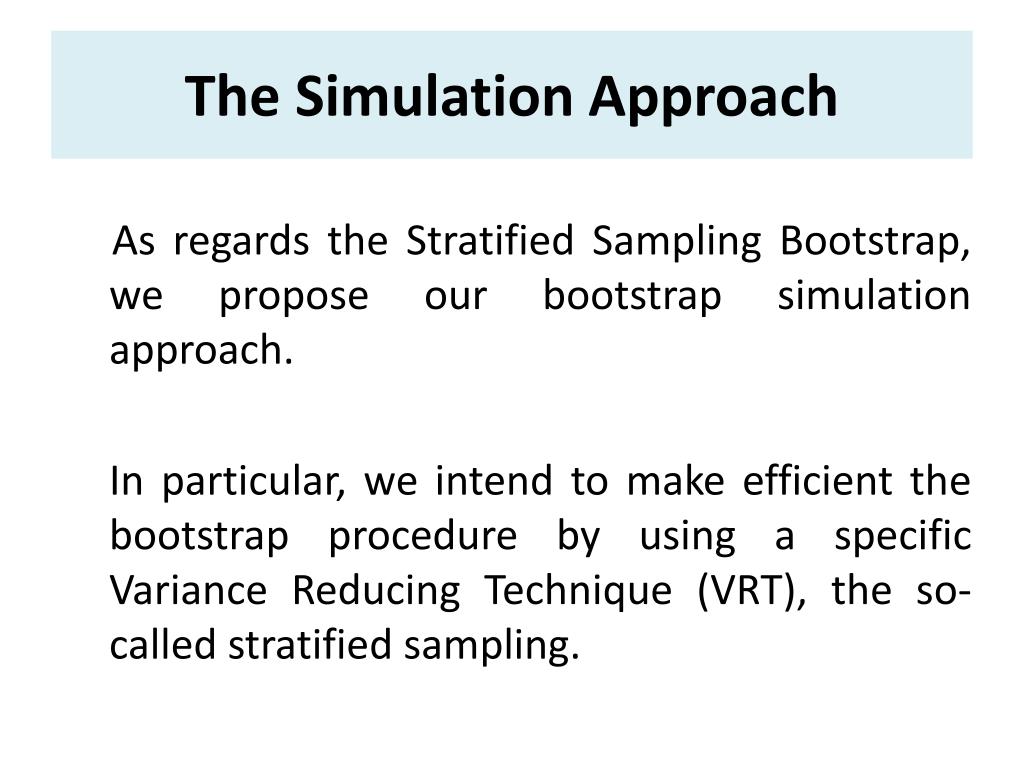 The Simulation Approach

As regards the Stratified Sampling Bootstrap, we propose our bootstrap simulation approach.

In particular, we intend to make efficient the bootstrap procedure by using a specific Variance Reducing Technique (VRT), the so-called stratified sampling.